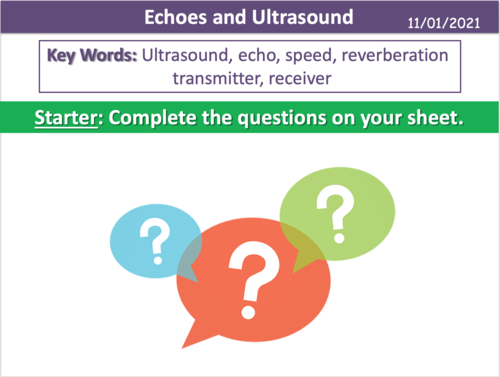 Echoes and Ultrasound

11/01/2021

Key Words: Ultrasound, echo, speed, reverberation transmitter, receiver

Starter: Complete the questions on your sheet.

?

?

?